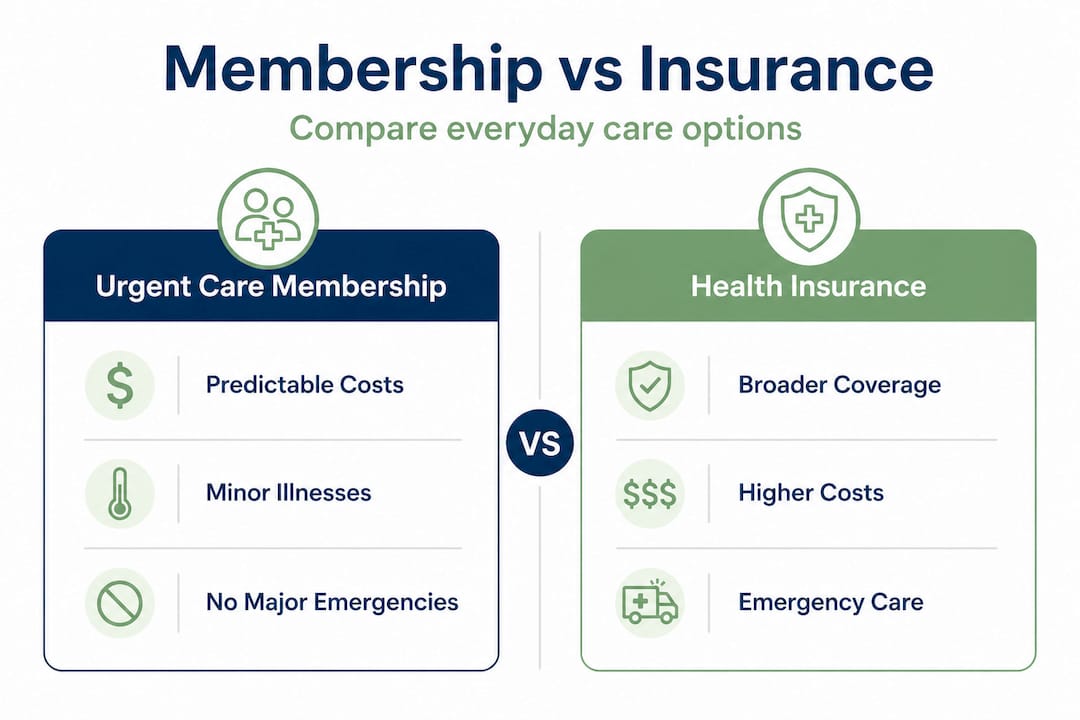 Membership vs Insurance

Compare everyday care options

Urgent Care Membership

$ Predictable Costs

Minor Illnesses

No Major Emergencies

VS

Health Insurance

Broader Coverage

$$$ Higher Costs

Emergency Care